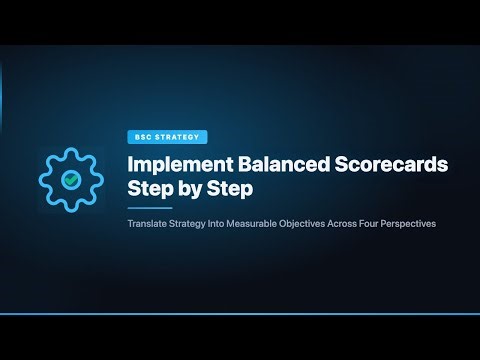 BSC STRATEGY

Implement Balanced Scorecards Step by Step

Translate Strategy Into Measurable Objectives Across Four Perspectives